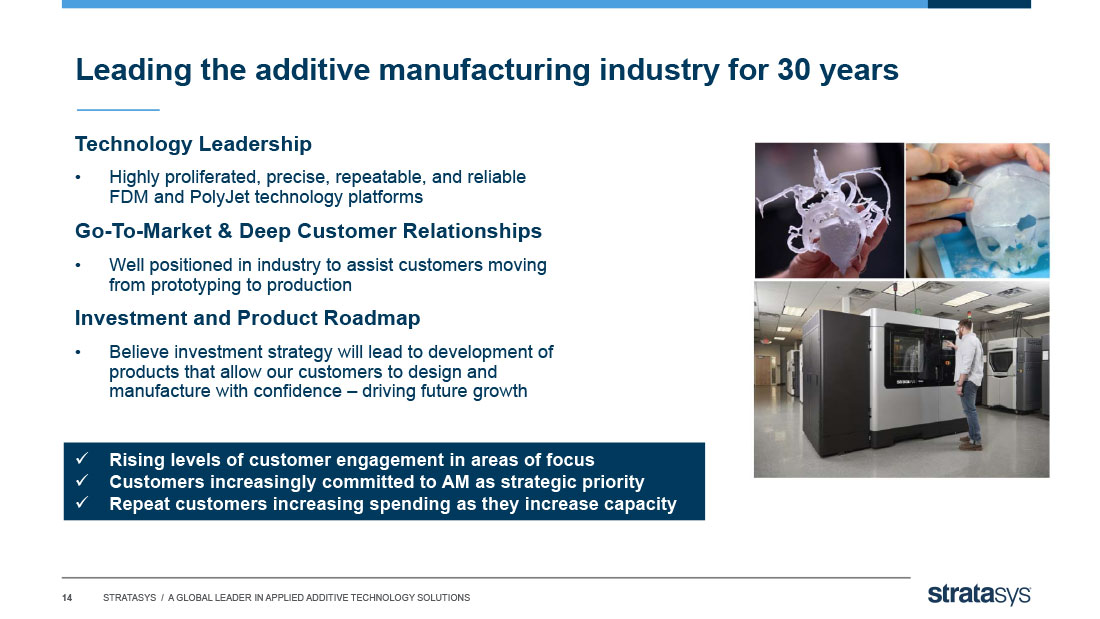 Leading the additive manufacturing industry for 30 years

Technology Leadership

• Highly proliferated, precise, repeatable, and reliable FDM and PolyJet technology platforms

Go-To-Market & Deep Customer Relationships

• Well positioned in industry to assist customers moving from prototyping to production

Investment and Product Roadmap

• Believe investment strategy will lead to development of products that allow our customers to design and manufacture with confidence – driving future growth

✓ Rising levels of customer engagement in areas of focus
✓ Customers increasingly committed to AM as strategic priority
✓ Repeat customers increasing spending as they increase capacity

14 STRATASYS / A GLOBAL LEADER IN APPLIED ADDITIVE TECHNOLOGY SOLUTIONS

stratasys